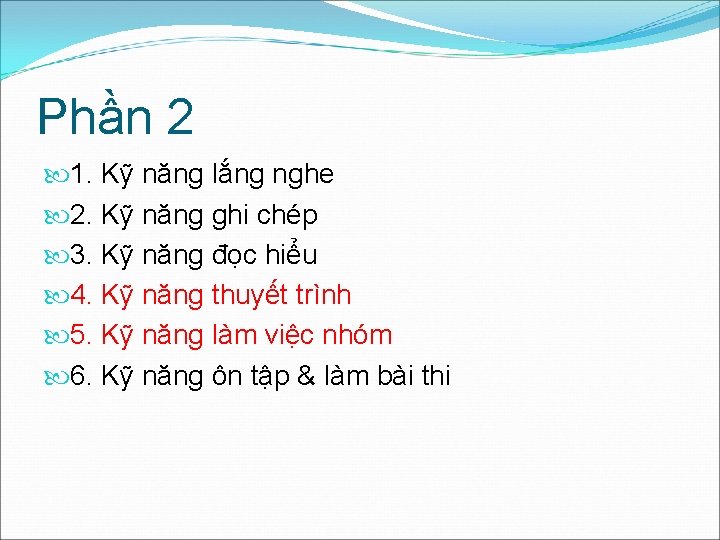 Phần 2

1. Kỹ năng lắng nghe
2. Kỹ năng ghi chép
3. Kỹ năng đọc hiểu
4. Kỹ năng thuyết trình
5. Kỹ năng làm việc nhóm
6. Kỹ năng ôn tập & làm bài thi